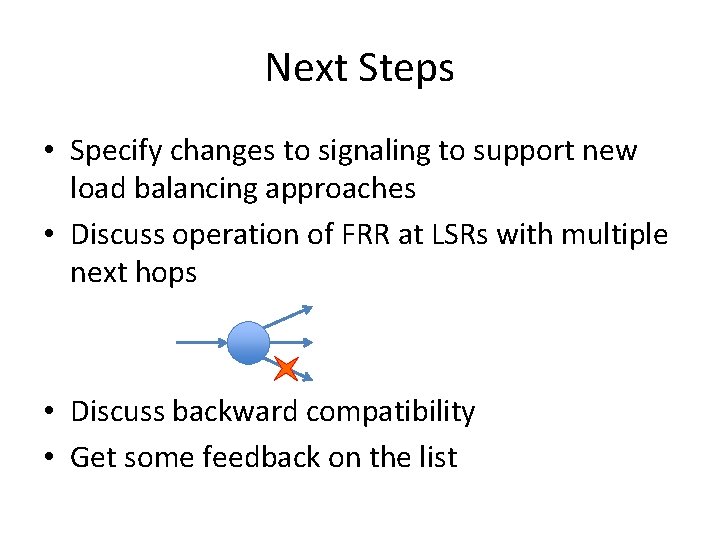 Next Steps

• Specify changes to signaling to support new load balancing approaches
• Discuss operation of FRR at LSRs with multiple next hops

• Discuss backward compatibility
• Get some feedback on the list